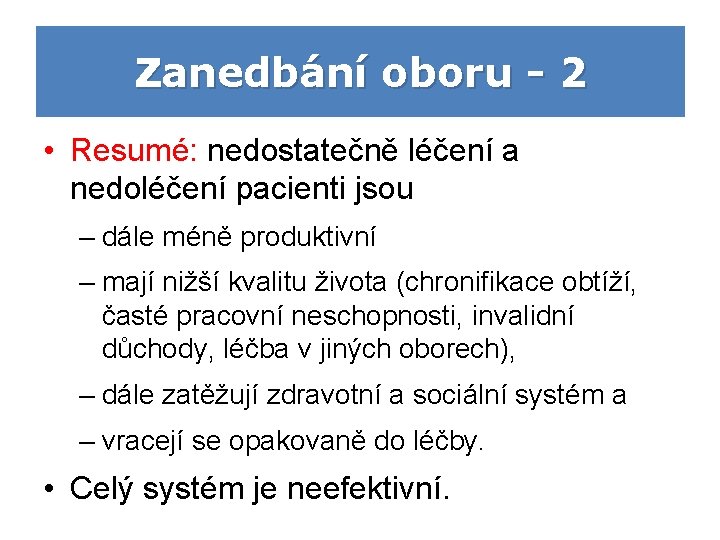 Zanedbání oboru - 2

• Resumé: nedostatečně léčení a nedoléčení pacienti jsou

– dále méně produktivní

– mají nižší kvalitu života (chronifikace obtíží, časté pracovní neschopnosti, invalidní důchody, léčba v jiných oborech),

– dále zatěžují zdravotní a sociální systém a

– vracejí se opakovaně do léčby.

• Celý systém je neefektivní.